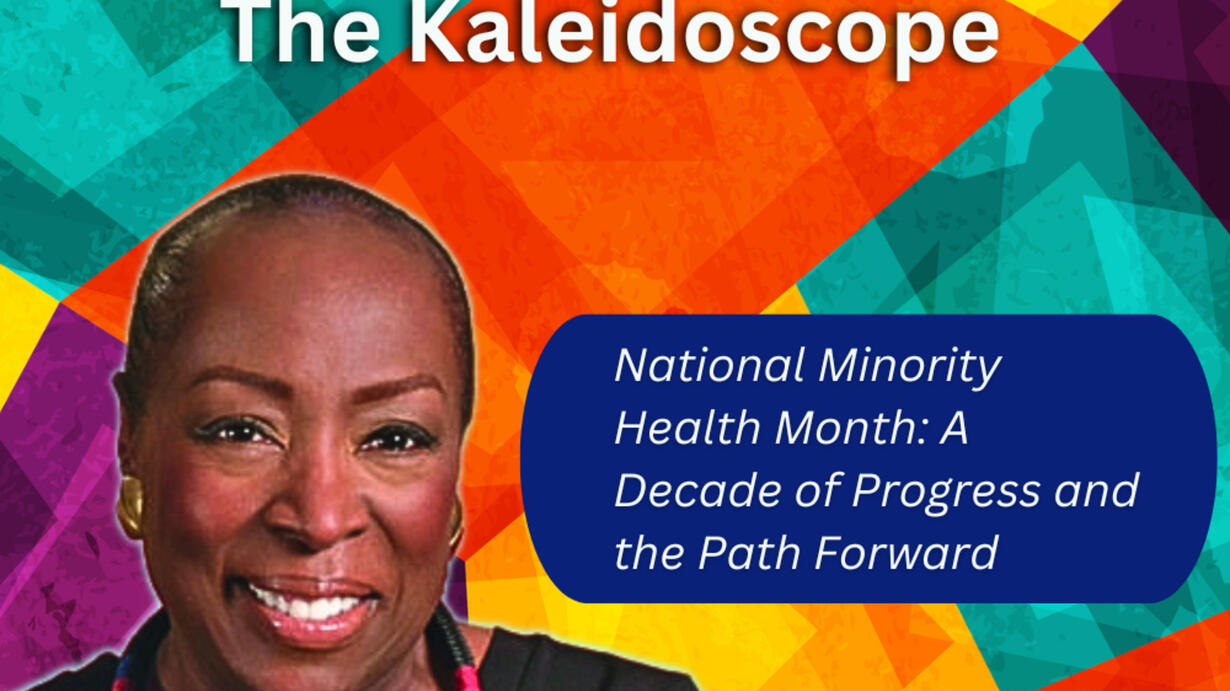 The Kaleidoscope

National Minority Health Month: A Decade of Progress and the Path Forward